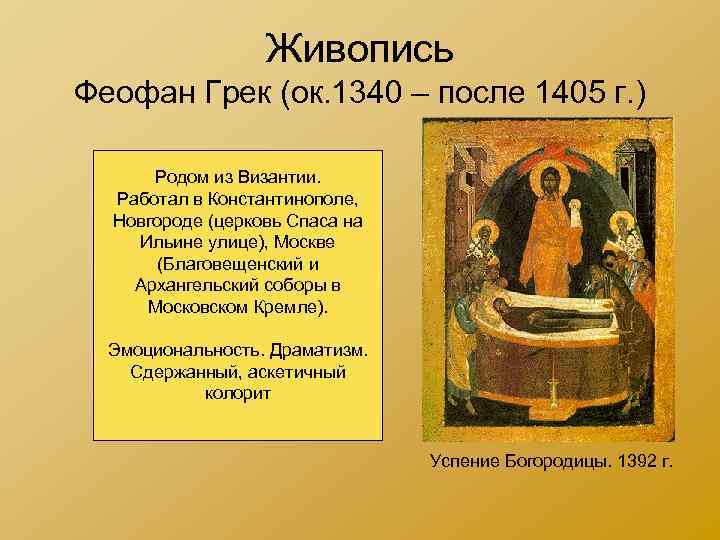 Живопись
Феофан Грек (ок.1340 – после 1405 г.)

Родом из Византии. Работал в Константинополе, Новгороде (церковь Спаса на Ильине улице), Москве (Благовещенский и Архангельский соборы в Московском Кремле).

Эмоциональность. Драматизм. Сдержанный, аскетичный колорит

Успение Богородицы. 1392 г.